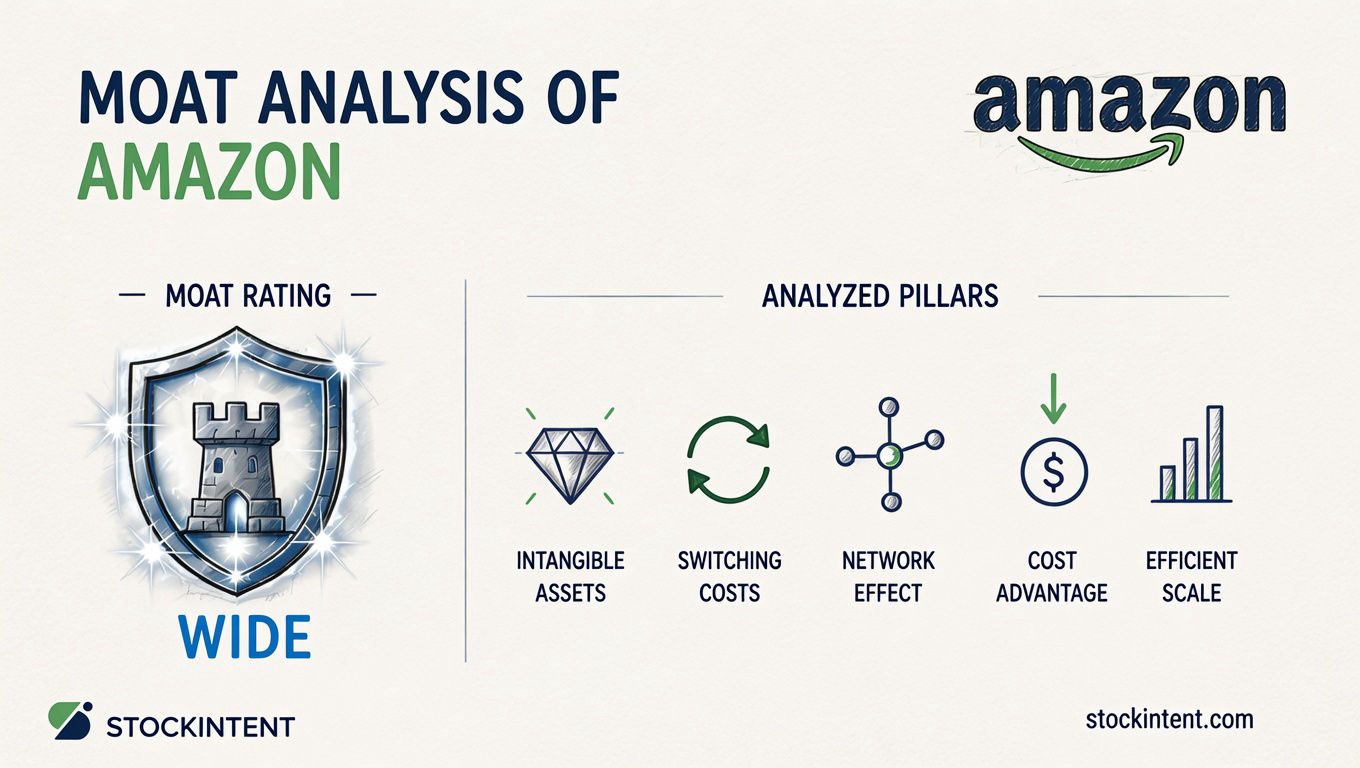 MOAT ANALYSIS OF
AMAZON

amazon

— MOAT RATING —

WIDE

ANALYZED PILLARS

$

INTANGIBLE ASSETS

SWITCHING COSTS

NETWORK EFFECT

COST ADVANTAGE

EFFICIENT SCALE

STOCKINTENT

stockintent.com